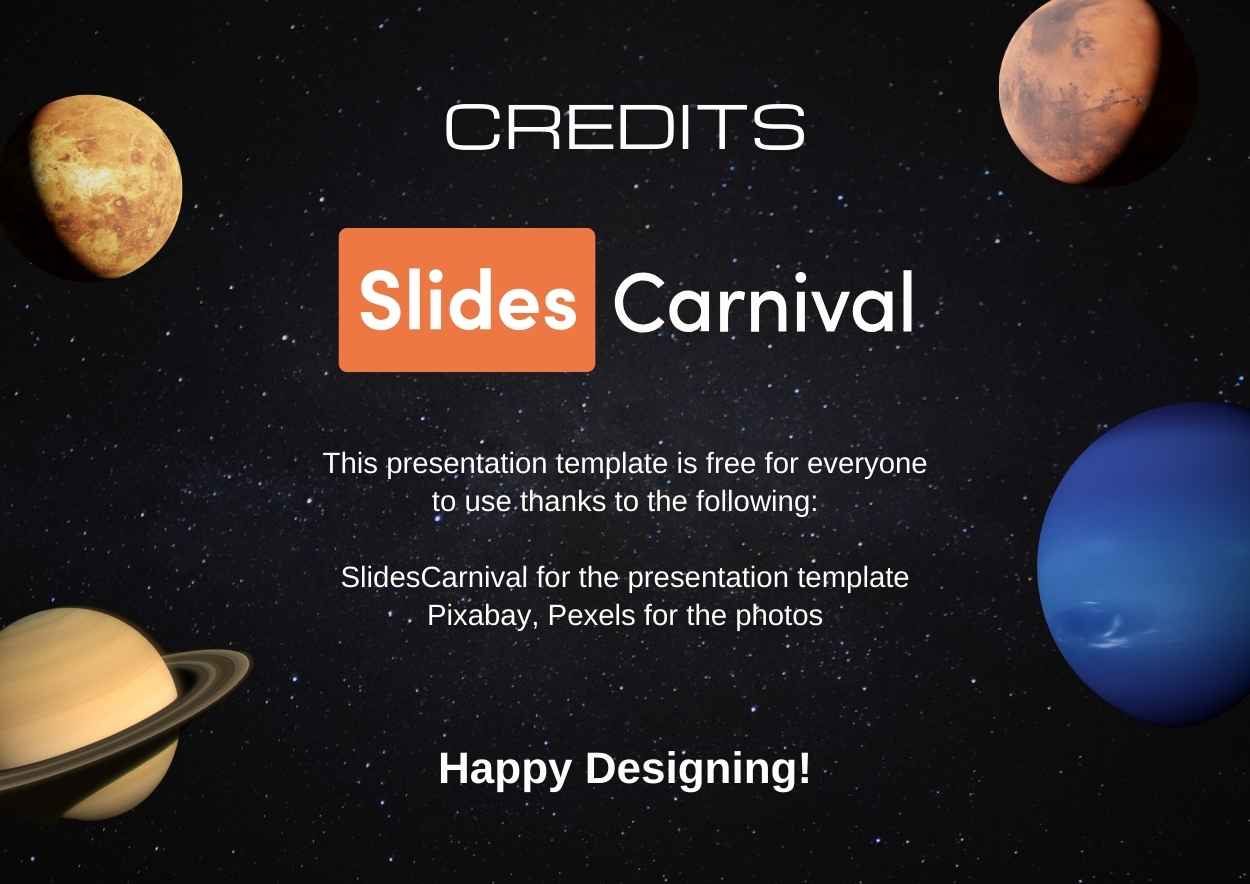 CREDITS

Slides Carnival

This presentation template is free for everyone to use thanks to the following:

SlidesCarnival for the presentation template
Pixabay, Pexels for the photos

Happy Designing!